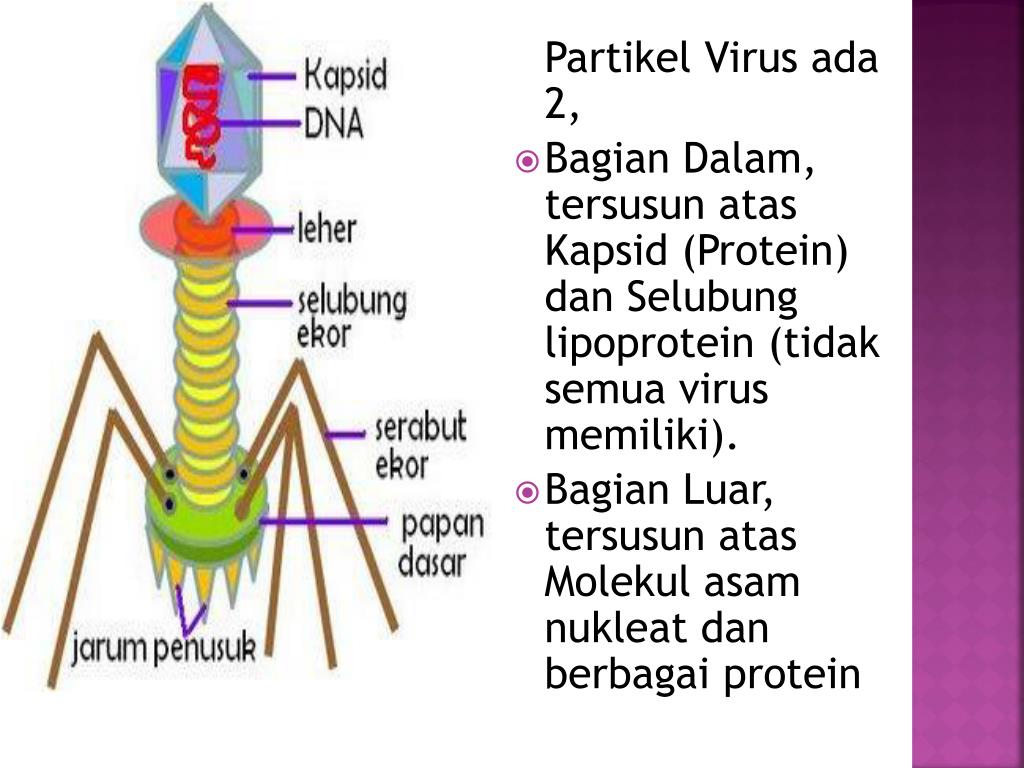 Kapsid
DNA
leher
selubung ekor
serabut ekor
papan dasar
jarum penusuk

Partikel Virus ada 2,

Bagian Dalam, tersusun atas Kapsid (Protein) dan Selubung lipoprotein (tidak semua virus memiliki).

Bagian Luar, tersusun atas Molekul asam nukleat dan berbagai protein